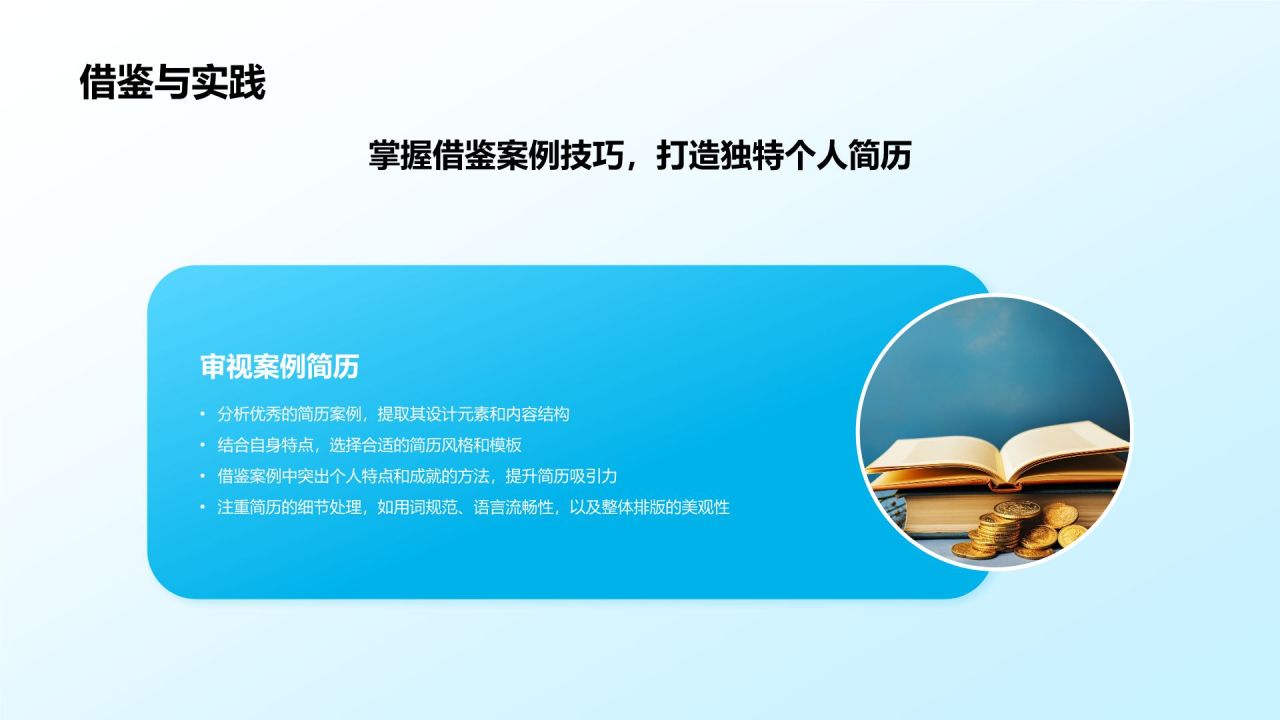 借鉴与实践

掌握借鉴案例技巧，打造独特个人简历

审视案例简历

• 分析优秀的简历案例，提取其设计元素和内容结构
• 结合自身特点，选择合适的简历风格和模板
• 借鉴案例中突出个人特点和成就的方法，提升简历吸引力
• 注重简历的细节处理，如用词规范、语言流畅性，以及整体排版的美观性